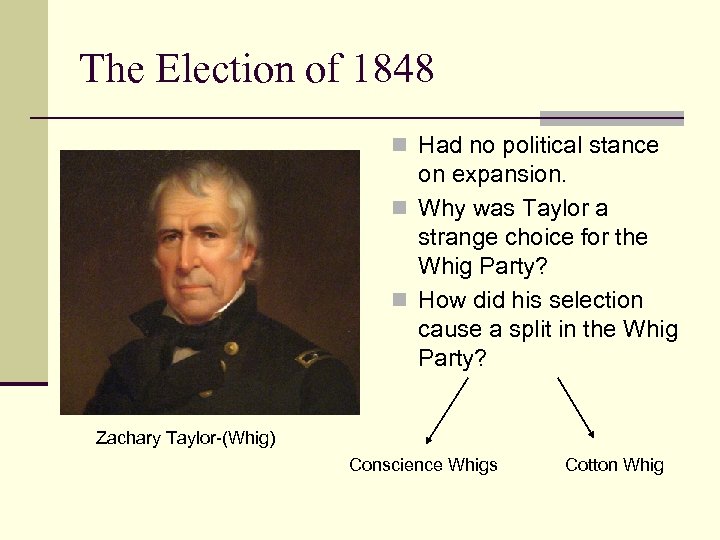 The Election of 1848

Had no political stance on expansion.

Why was Taylor a strange choice for the Whig Party?

How did his selection cause a split in the Whig Party?

Zachary Taylor-(Whig)

Conscience Whigs

Cotton Whig